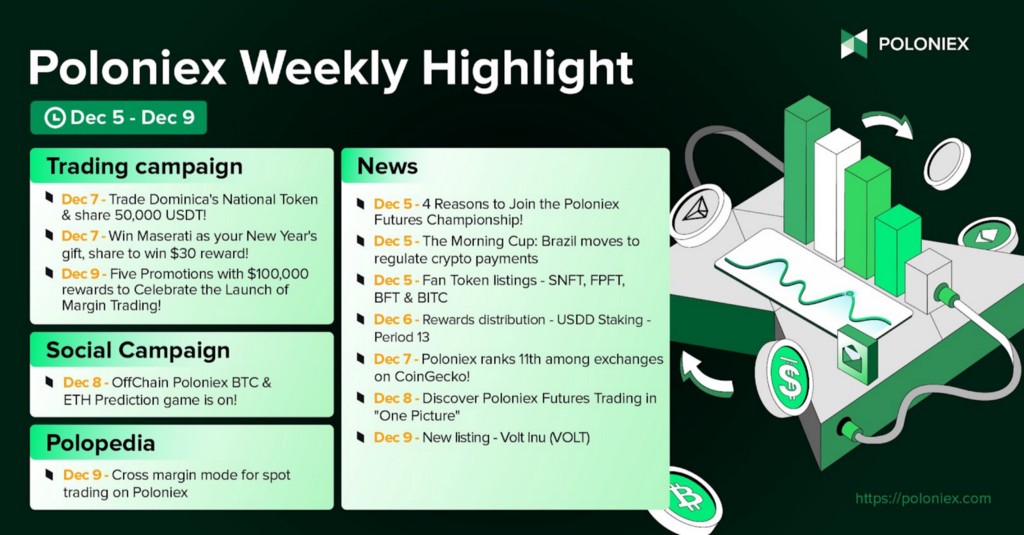 POLONIEX

Poloniex Weekly Highlight

Dec 5 - Dec 9

Trading campaign

Dec 7 - Trade Dominica's National Token & share 50,000 USDT!

Dec 7 - Win Maserati as your New Year's gift, share to win $30 reward!

Dec 9 - Five Promotions with $100,000 rewards to Celebrate the Launch of Margin Trading!

Social Campaign

Dec 8 - OffChain Poloniex BTC & ETH Prediction game is on!

Polopedia

Dec 9 - Cross margin mode for spot trading on Poloniex

News

Dec 5 - 4 Reasons to Join the Poloniex Futures Championship!

Dec 5 - The Morning Cup: Brazil moves to regulate crypto payments

Dec 5 - Fan Token listings - SNFT, FPFT, BFT & BITC

Dec 6 - Rewards distribution - USDD Staking - Period 13

Dec 7 - Poloniex ranks 11th among exchanges on CoinGecko!

Dec 8 - Discover Poloniex Futures Trading in "One Picture"

Dec 9 - New listing - Volt Inu (VOLT)

https://poloniex.com